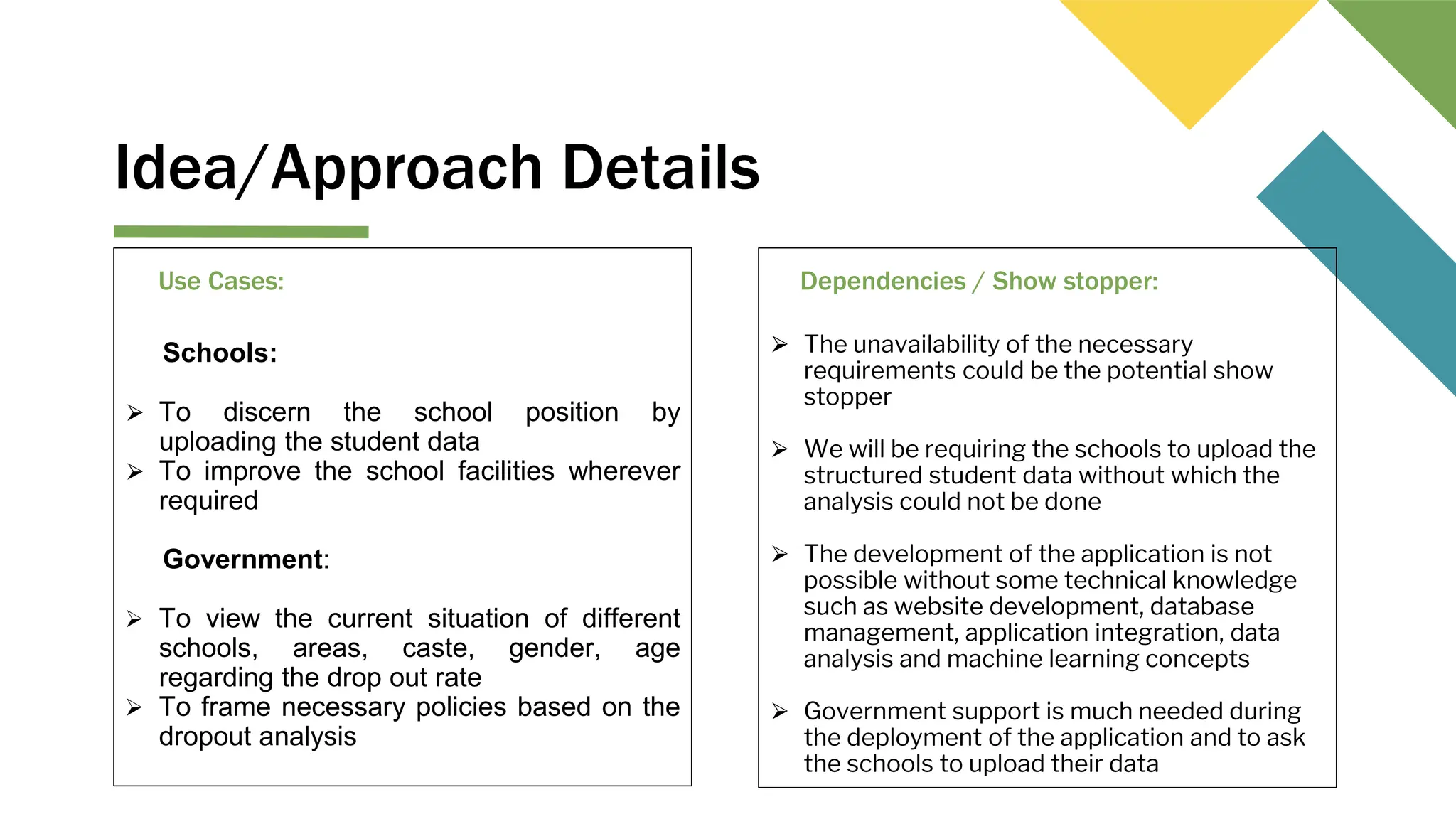 Idea/Approach Details

Use Cases:

Schools:

➢ To discern the school position by uploading the student data
➢ To improve the school facilities wherever required

Government:

➢ To view the current situation of different schools, areas, caste, gender, age regarding the drop out rate
➢ To frame necessary policies based on the dropout analysis

Dependencies / Show stopper:

➢ The unavailability of the necessary requirements could be the potential show stopper

➢ We will be requiring the schools to upload the structured student data without which the analysis could not be done

➢ The development of the application is not possible without some technical knowledge such as website development, database management, application integration, data analysis and machine learning concepts

➢ Government support is much needed during the deployment of the application and to ask the schools to upload their data